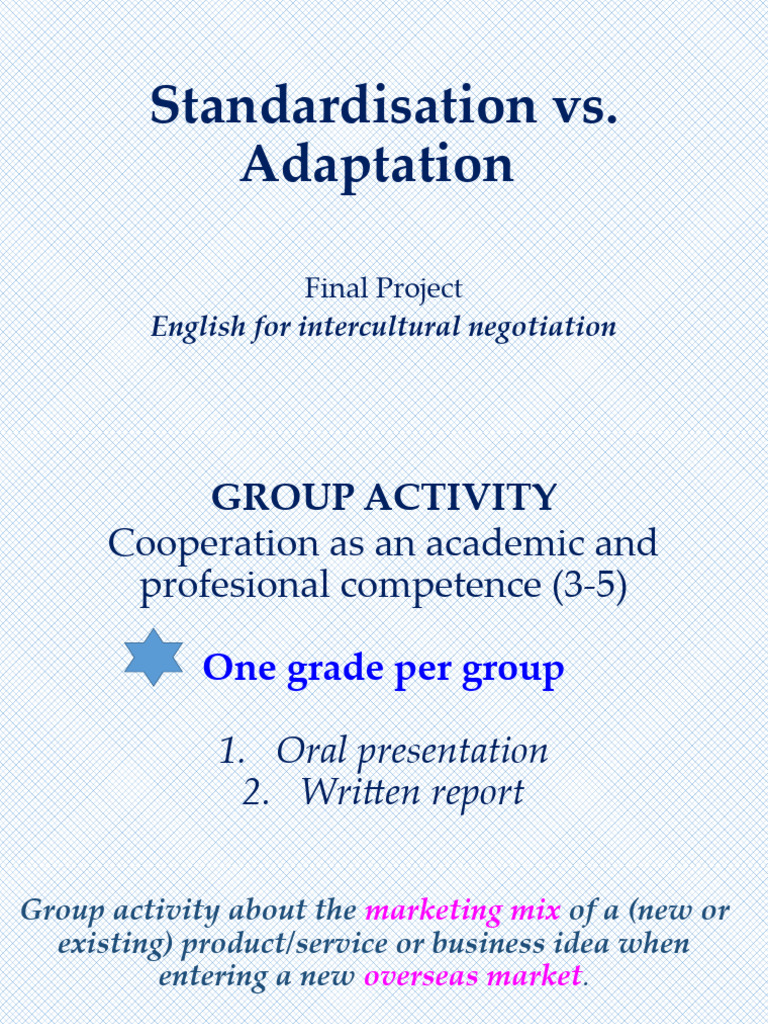 Standardisation vs. Adaptation

Final Project
English for intercultural negotiation

GROUP ACTIVITY
Cooperation as an academic and profesional competence (3-5)

One grade per group

1. Oral presentation
2. Written report

Group activity about the marketing mix of a (new or existing) product/service or business idea when entering a new overseas market.